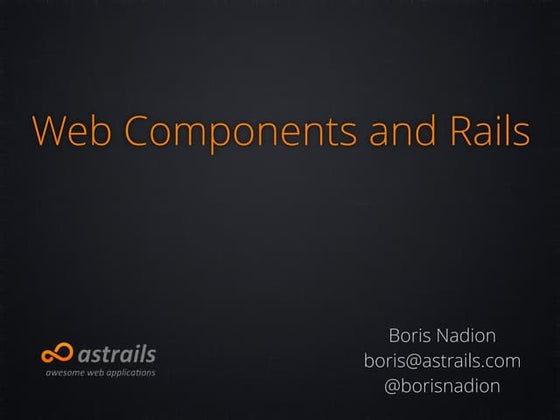 Web Components and Rails

astrails
awesome web applications

Boris Nadion
boris@astrails.com
@borisnadion